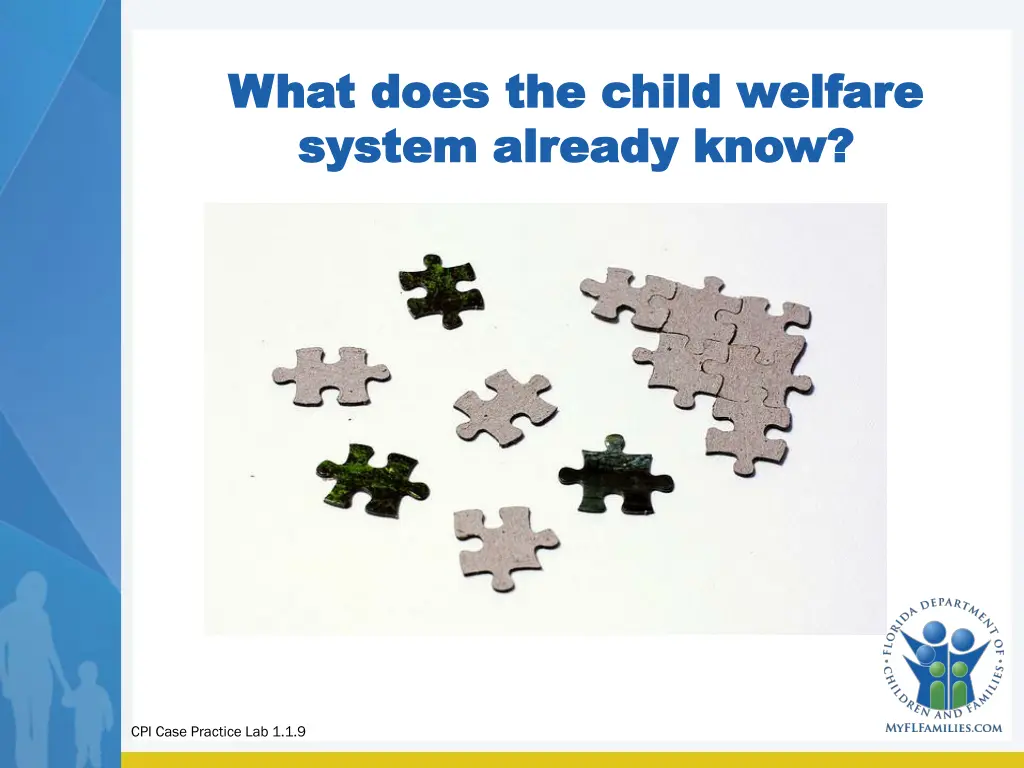 What does the child welfare system already know?

FLORIDA DEPARTMENT OF CHILDREN AND FAMILIES

MYFLFAMILIES.COM

CPI Case Practice Lab 1.1.9